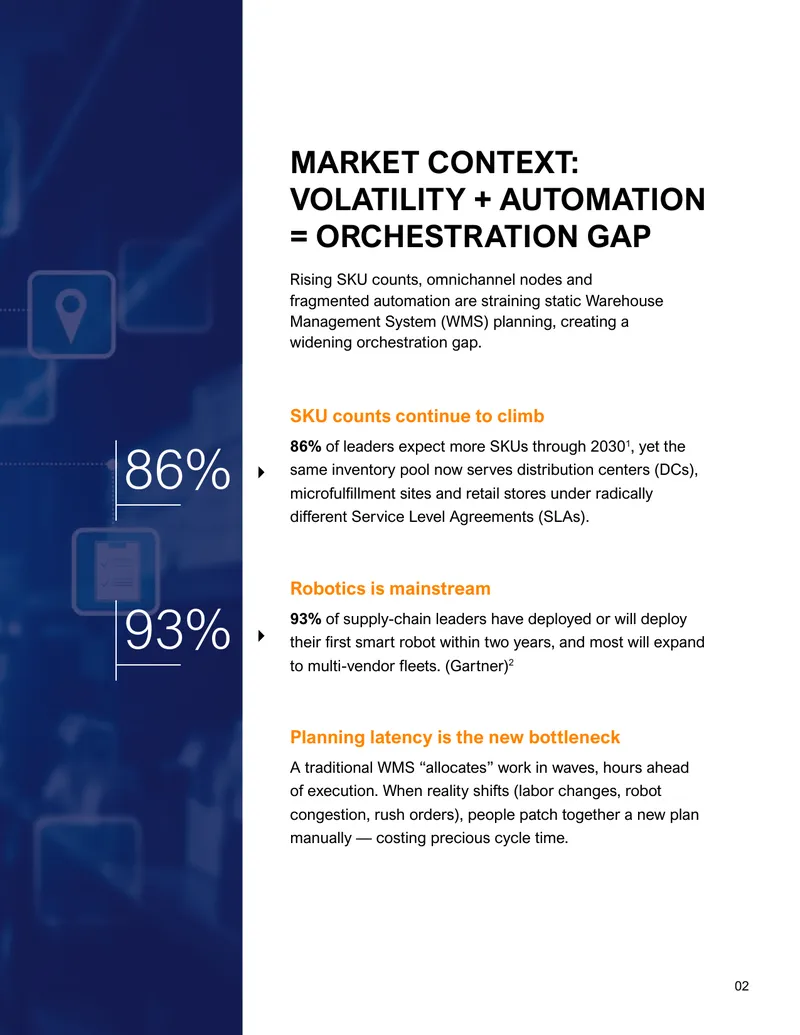 MARKET CONTEXT:
VOLATILITY + AUTOMATION
= ORCHESTRATION GAP

Rising SKU counts, omnichannel nodes and fragmented automation are straining static Warehouse Management System (WMS) planning, creating a widening orchestration gap.

86%

SKU counts continue to climb

86% of leaders expect more SKUs through 2030$^{1}$, yet the same inventory pool now serves distribution centers (DCs), microfulfillment sites and retail stores under radically different Service Level Agreements (SLAs).

93%

Robotics is mainstream

93% of supply-chain leaders have deployed or will deploy their first smart robot within two years, and most will expand to multi-vendor fleets. (Gartner)$^{2}$

Planning latency is the new bottleneck

A traditional WMS "allocates" work in waves, hours ahead of execution. When reality shifts (labor changes, robot congestion, rush orders), people patch together a new plan manually — costing precious cycle time.

02